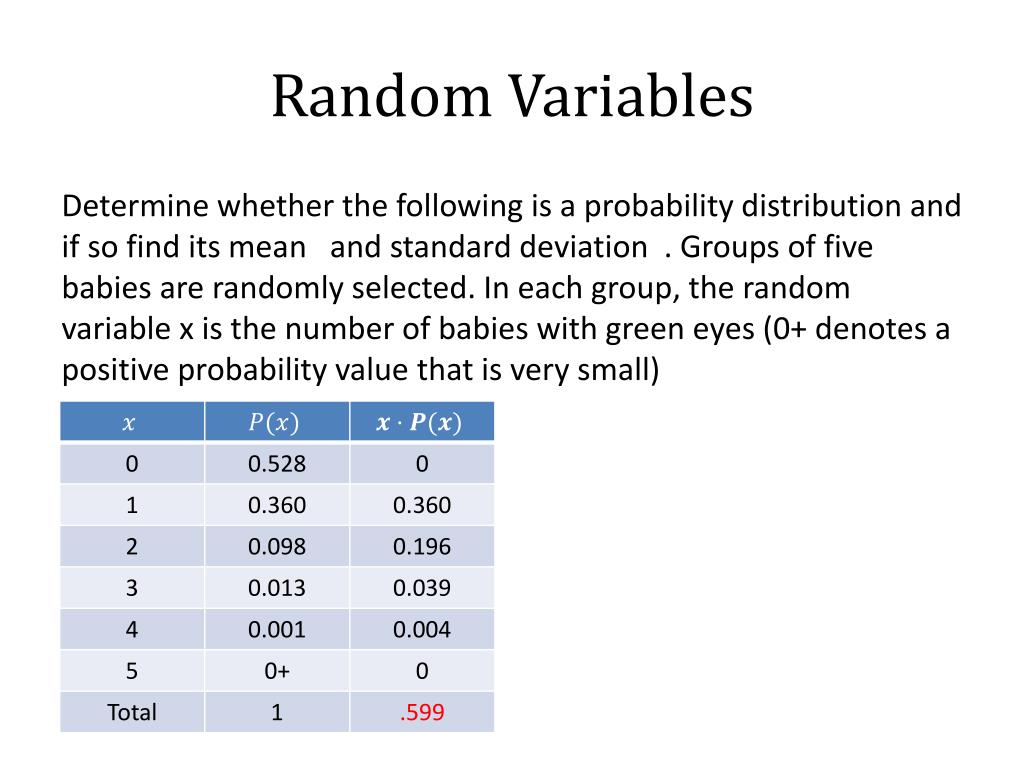 Random Variables

Determine whether the following is a probability distribution and if so find its mean and standard deviation . Groups of five babies are randomly selected. In each group, the random variable x is the number of babies with green eyes (0+ denotes a positive probability value that is very small)

| $x$ | $P(x)$ | $x \cdot P(x)$ |
|---|---|---|
| 0 | 0.528 | 0 |
| 1 | 0.360 | 0.360 |
| 2 | 0.098 | 0.196 |
| 3 | 0.013 | 0.039 |
| 4 | 0.001 | 0.004 |
| 5 | 0+ | 0 |
| Total | 1 | .599 |